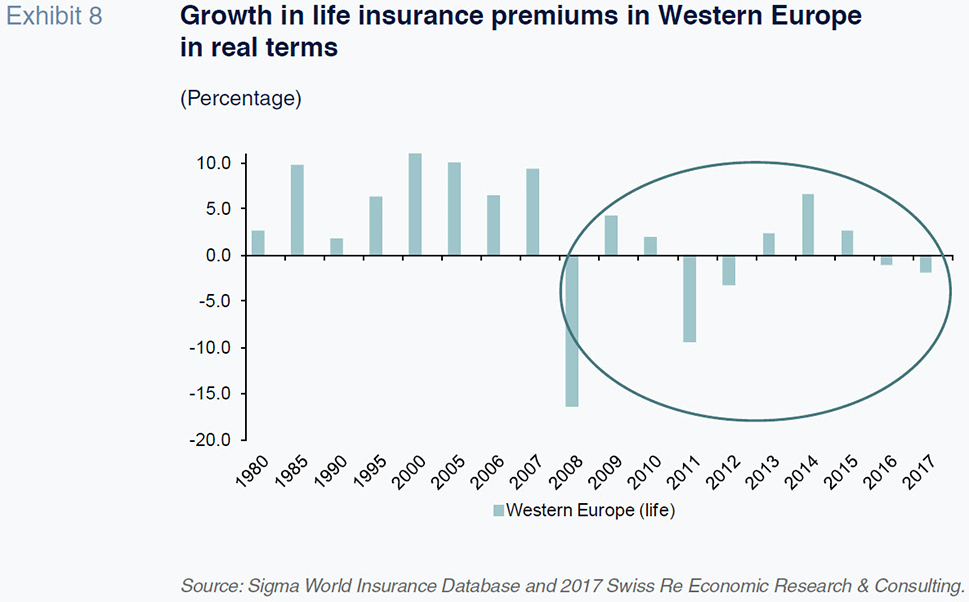 Exhibit 8

Growth in life insurance premiums in Western Europe in real terms

(Percentage)

10.0
5.0
0.0
-5.0
-10.0
-15.0
-20.0

1980
1985
1990
1995
2000
2005
2006
2007
2008
2009
2010
2011
2012
2013
2014
2015
2016
2017

Western Europe (life)

Source: Sigma World Insurance Database and 2017 Swiss Re Economic Research & Consulting.